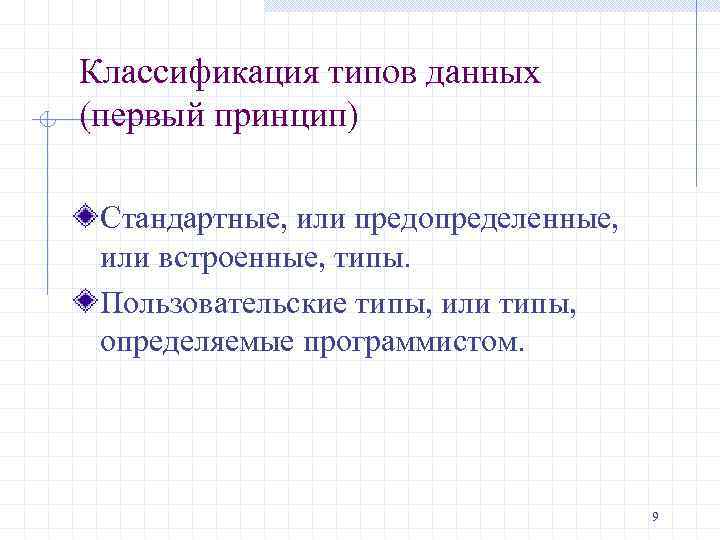 Классификация типов данных (первый принцип)

Стандартные, или предопределенные, или встроенные, типы.

Пользовательские типы, или типы, определяемые программистом.

9